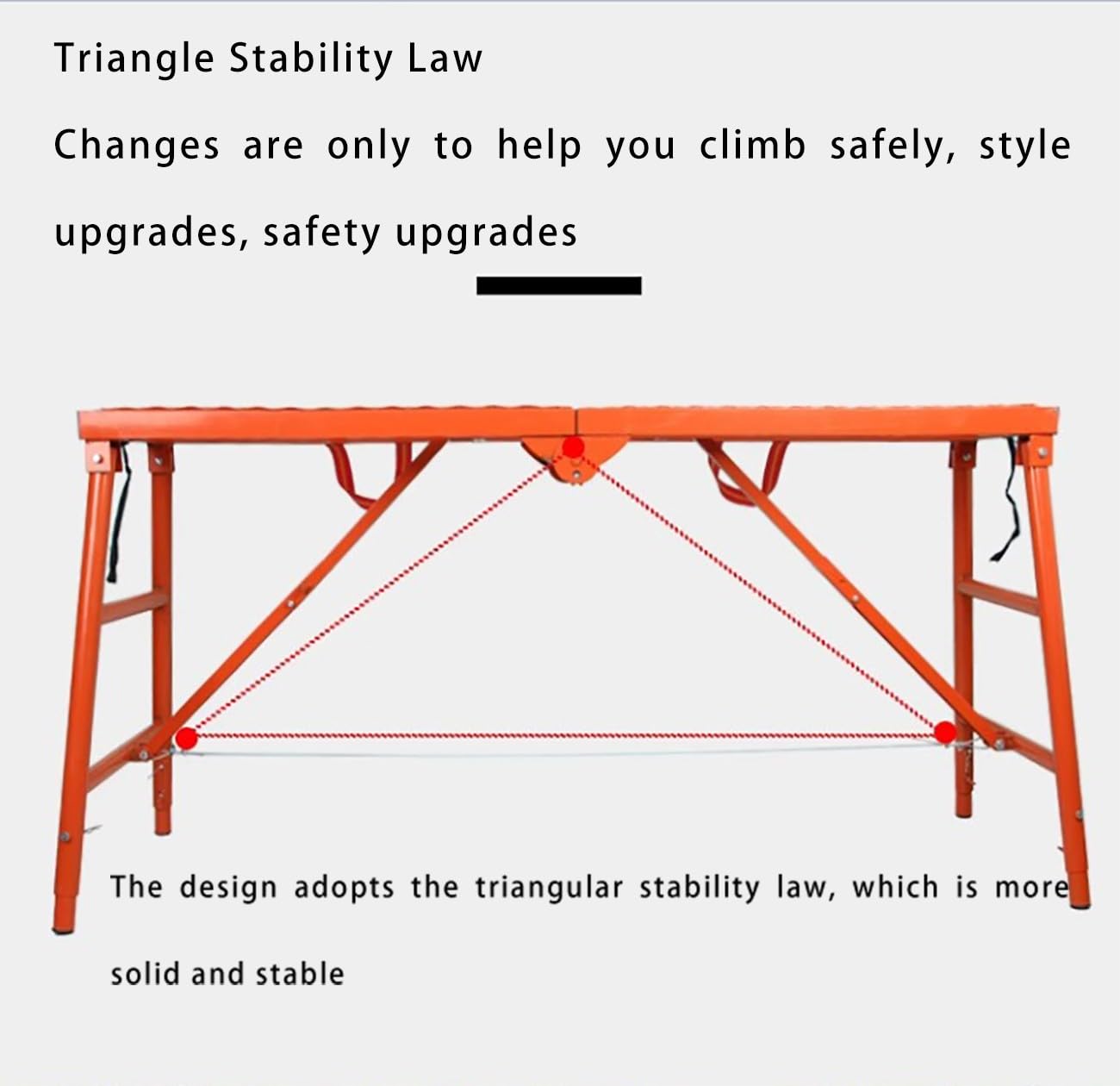 Triangle Stability Law

Changes are only to help you climb safely, style upgrades, safety upgrades

The design adopts the triangular stability law, which is more solid and stable